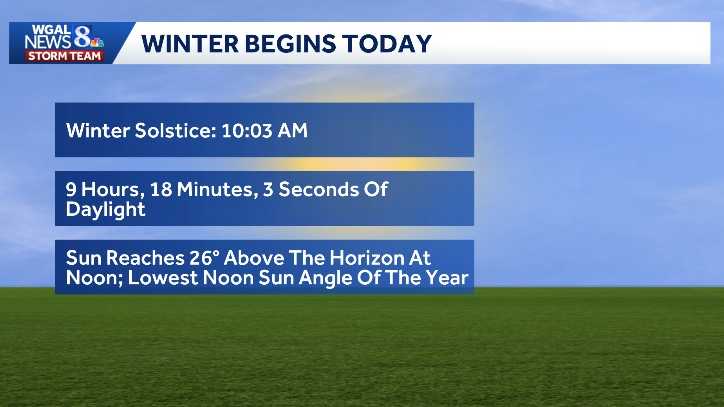 WGAL NEWS 8 STORM TEAM

WINTER BEGINS TODAY

Winter Solstice: 10:03 AM

9 Hours, 18 Minutes, 3 Seconds Of Daylight

Sun Reaches 26° Above The Horizon At Noon; Lowest Noon Sun Angle Of The Year